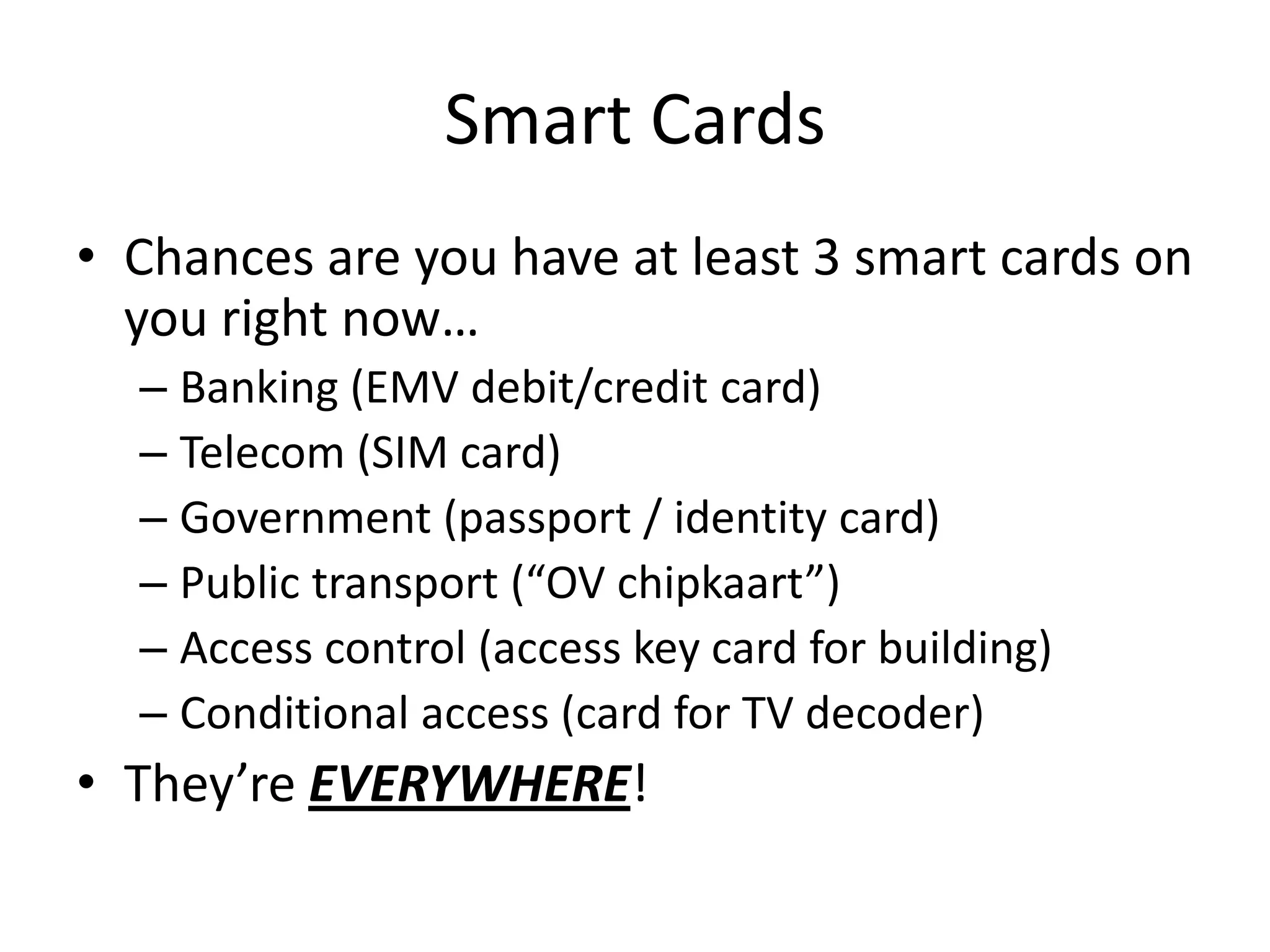 Smart Cards

• Chances are you have at least 3 smart cards on you right now…
– Banking (EMV debit/credit card)
– Telecom (SIM card)
– Government (passport / identity card)
– Public transport (“OV chipkaart”)
– Access control (access key card for building)
– Conditional access (card for TV decoder)
• They’re EVERYWHERE!